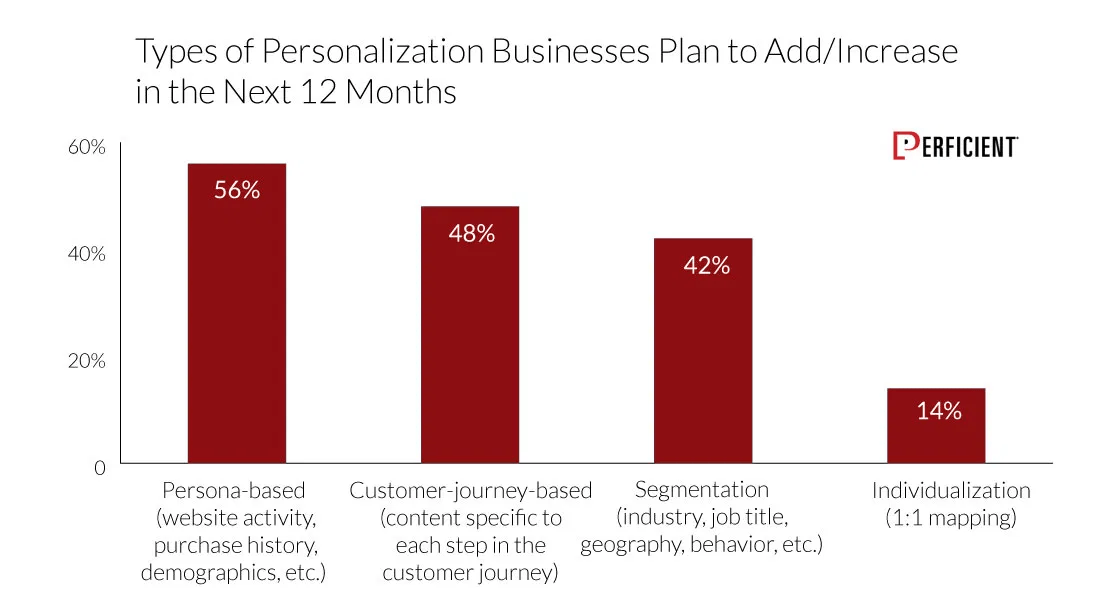 Types of Personalization Businesses Plan to Add/Increase in the Next 12 Months

PERFICIENT

60%
40%
20%
0

56%
48%
42%
14%

Persona-based (website activity, purchase history, demographics, etc.)

Customer-journey-based (content specific to each step in the customer journey)

Segmentation (industry, job title, geography, behavior, etc.)

Individualization (1:1 mapping)